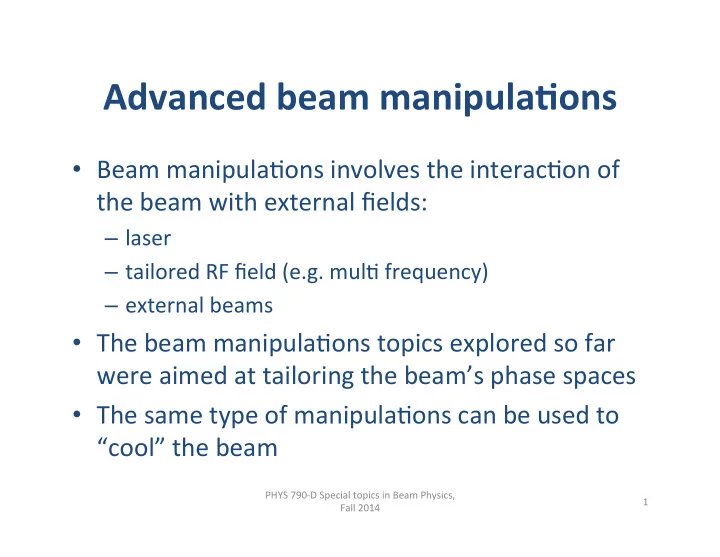 Advanced beam manipulations

• Beam manipulations involves the interaction of the beam with external fields:
– laser
– tailored RF field (e.g. multi frequency)
– external beams

• The beam manipulations topics explored so far were aimed at tailoring the beam's phase spaces

• The same type of manipulations can be used to "cool" the beam

PHYS 790-D Special topics in Beam Physics, Fall 2014

1